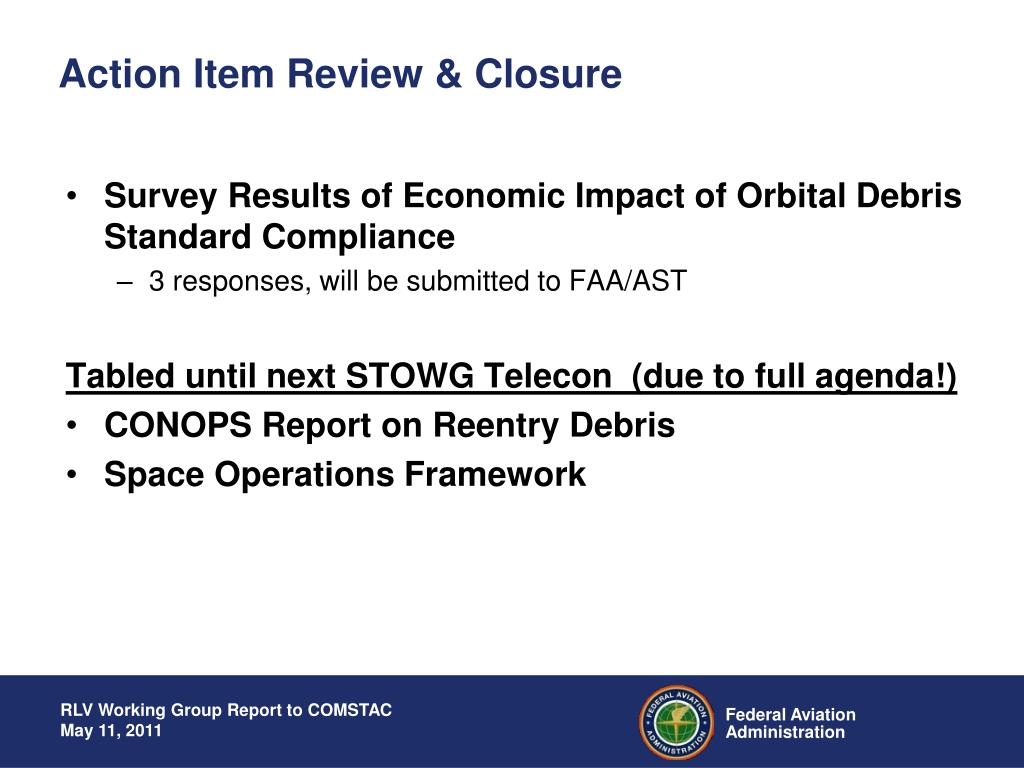 Action Item Review & Closure

• Survey Results of Economic Impact of Orbital Debris Standard Compliance
– 3 responses, will be submitted to FAA/AST

Tabled until next STOWG Telecon (due to full agenda!)
• CONOPS Report on Reentry Debris
• Space Operations Framework

RLV Working Group Report to COMSTAC
May 11, 2011

FEDERAL AVIATION ADMINISTRATION

Federal Aviation Administration